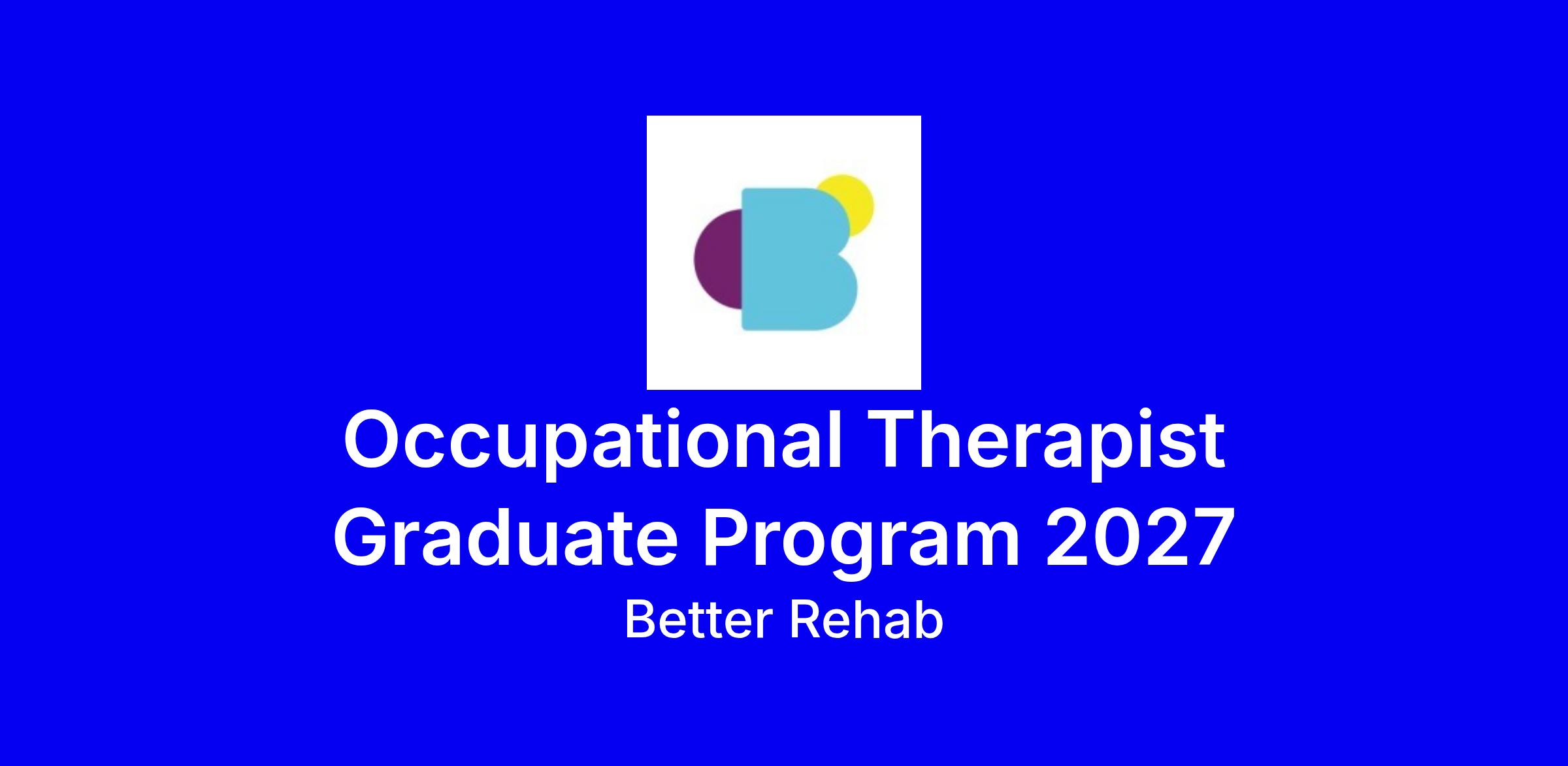 Occupational Therapist Graduate Program 2027

Better Rehab